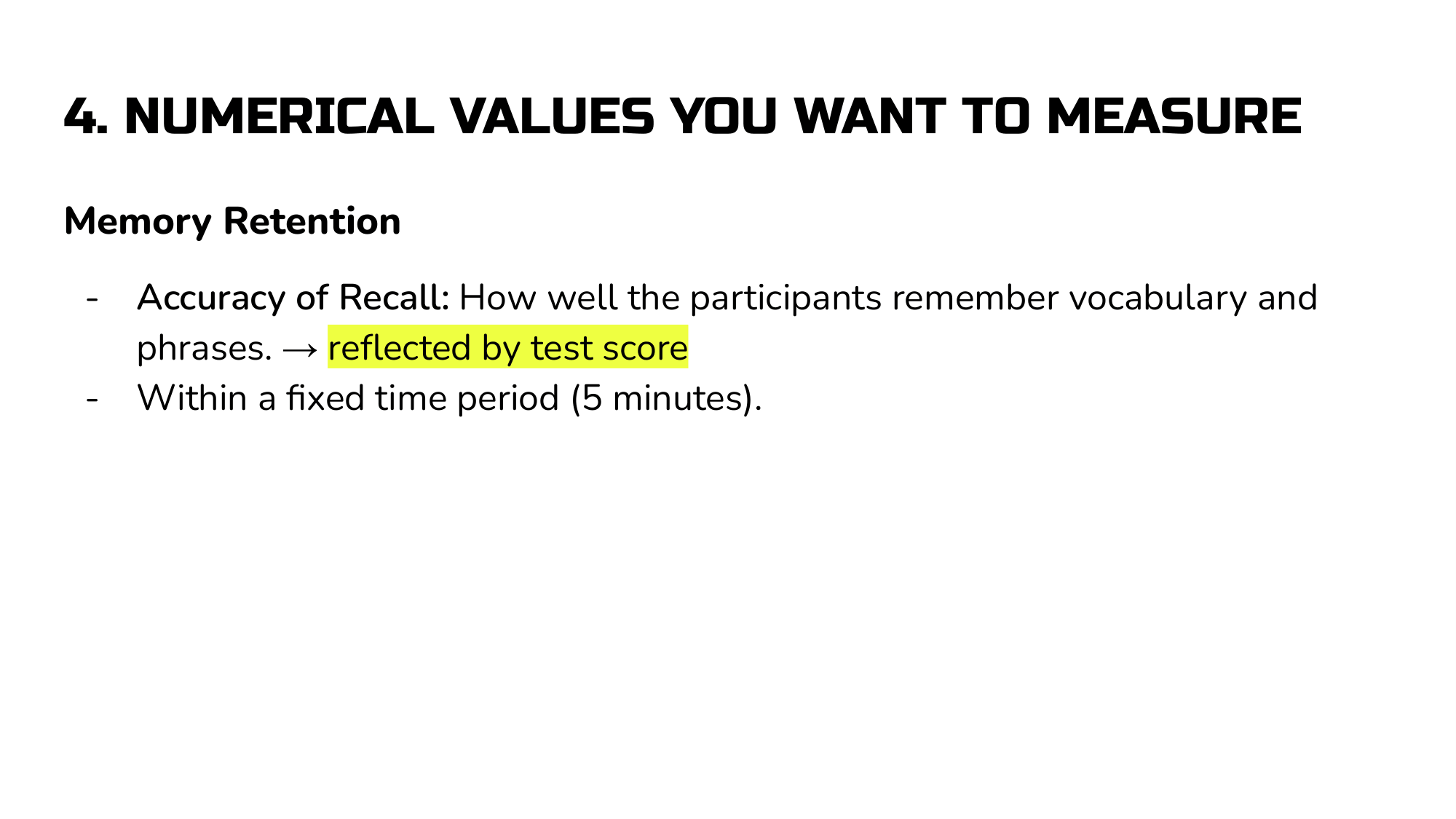 4. NUMERICAL VALUES YOU WANT TO MEASURE

Memory Retention

- Accuracy of Recall: How well the participants remember vocabulary and phrases. → reflected by test score
- Within a fixed time period (5 minutes).